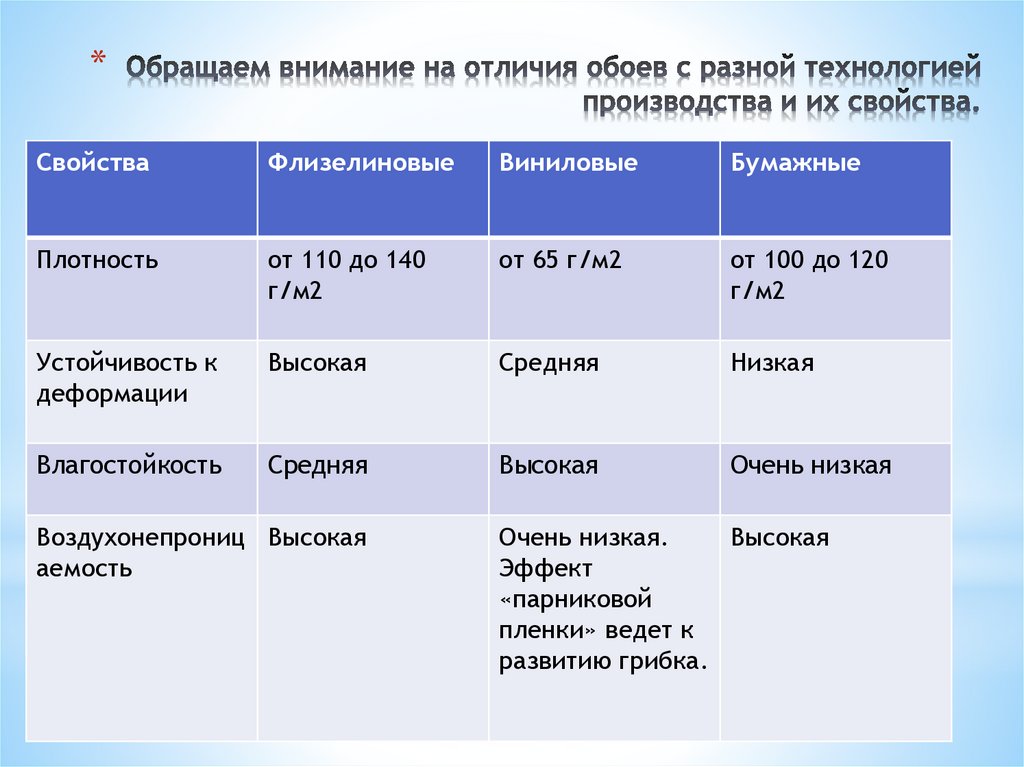 * Обращаем внимание на отличия обоев с разной технологией производства и их свойства.

| Свойства | Флизелиновые | Виниловые | Бумажные |
|---|---|---|---|
| Плотность | от 110 до 140 г/м2 | от 65 г/м2 | от 100 до 120 г/м2 |
| Устойчивость к деформации | Высокая | Средняя | Низкая |
| Влагостойкость | Средняя | Высокая | Очень низкая |
| Воздухонепроницаемость | Высокая | Очень низкая. Эффект «парниковой пленки» ведет к развитию грибка. | Высокая |